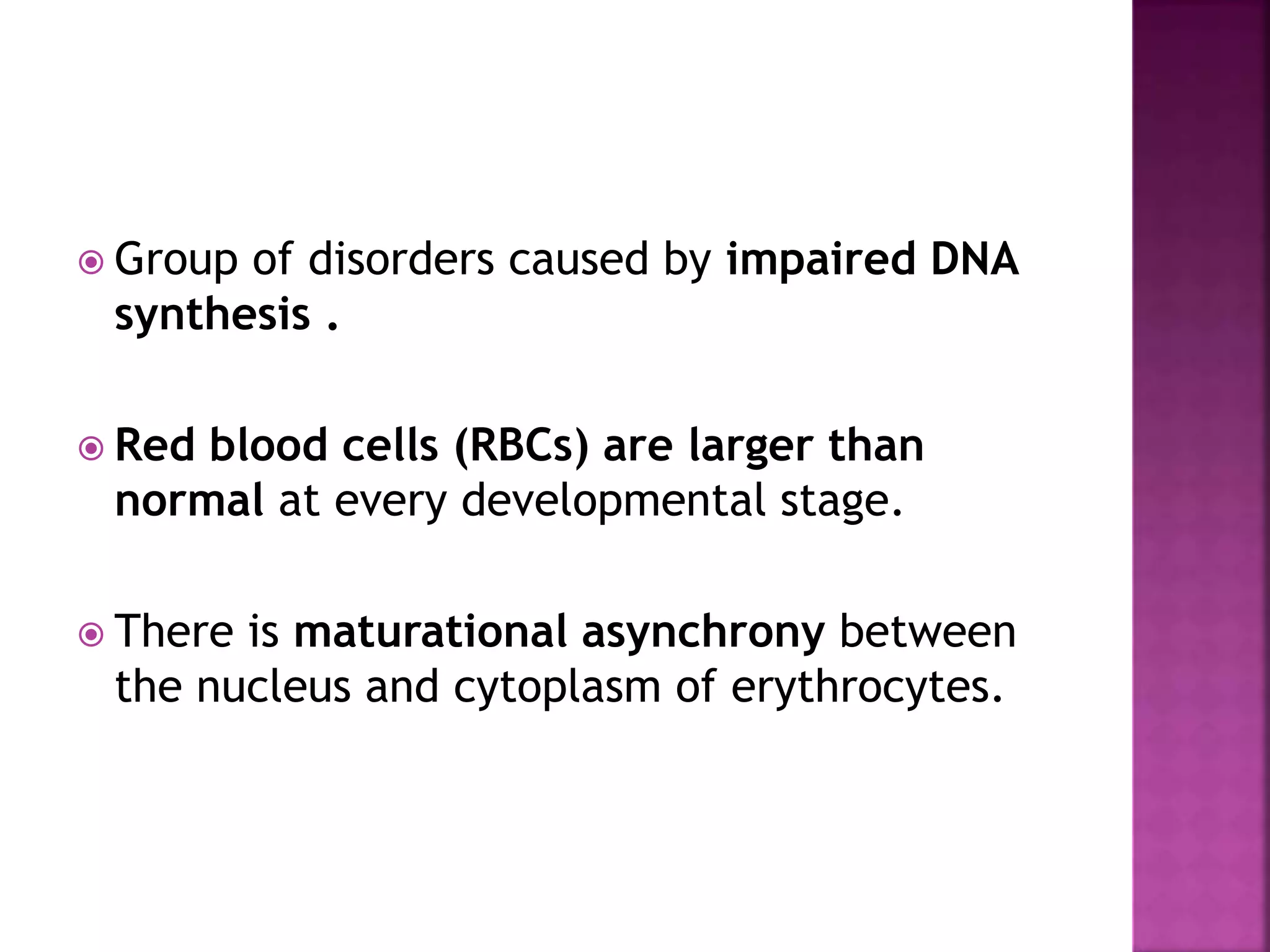 Group of disorders caused by impaired DNA synthesis .

Red blood cells (RBCs) are larger than normal at every developmental stage.

There is maturational asynchrony between the nucleus and cytoplasm of erythrocytes.